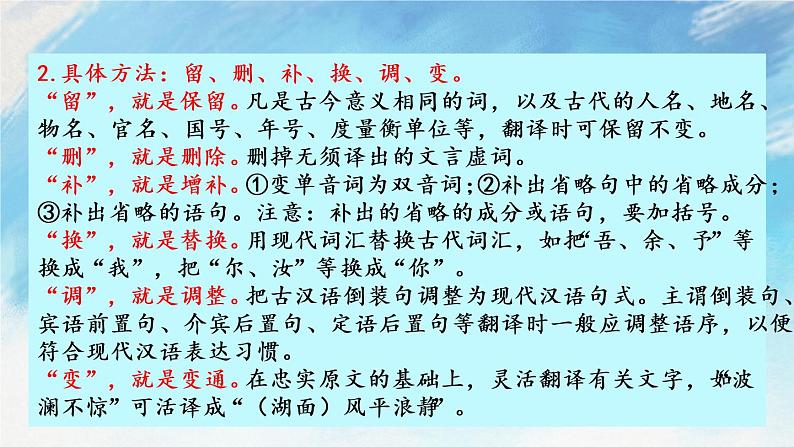 2.具体方法：留、删、补、换、调、变。
“留”，就是保留。凡是古今意义相同的词，以及古代的人名、地名、物名、官名、国号、年号、度量衡单位等，翻译时可保留不变。
“删”，就是删除。删掉无须译出的文言虚词。
“补”，就是增补。①变单音词为双音词；②补出省略句中的省略成分；③补出省略的语句。注意：补出的省略的成分或语句，要加括号。
“换”，就是替换。用现代词汇替换古代词汇，如把“吾、余、予”等换成“我”，把“尔、汝”等换成“你”。
“调”，就是调整。把古汉语倒装句调整为现代汉语句式。主谓倒装句、宾语前置句、介宾后置句、定语后置句等翻译时一般应调整语序，以便符合现代汉语表达习惯。
“变”，就是变通。在忠实原文的基础上，灵活翻译有关文字，如“波澜不惊”可活译成“（湖面）风平浪静”。